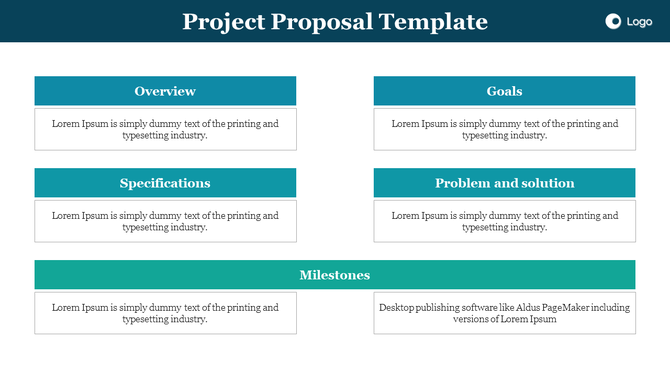 Project Proposal Template

Logo

Overview

Lorem Ipsum is simply dummy text of the printing and typesetting industry.

Goals

Lorem Ipsum is simply dummy text of the printing and typesetting industry.

Specifications

Lorem Ipsum is simply dummy text of the printing and typesetting industry.

Problem and solution

Lorem Ipsum is simply dummy text of the printing and typesetting industry.

Milestones

Lorem Ipsum is simply dummy text of the printing and typesetting industry.

Desktop publishing software like Aldus PageMaker including versions of Lorem Ipsum